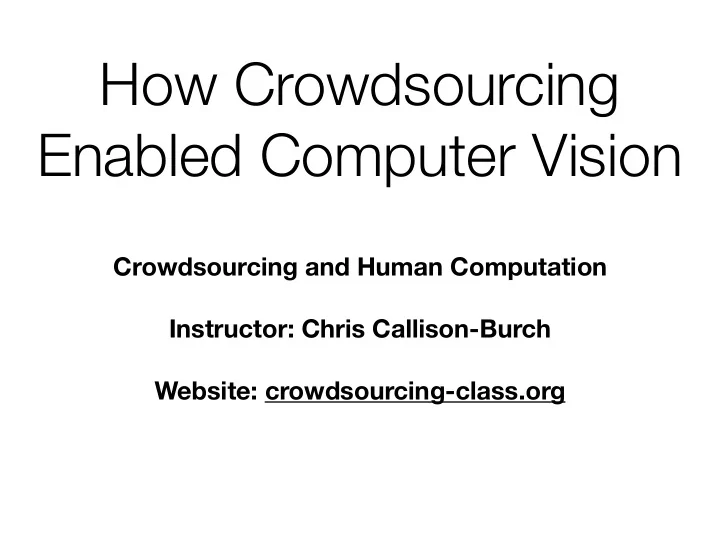 How Crowdsourcing Enabled Computer Vision

Crowdsourcing and Human Computation

Instructor: Chris Callison-Burch

Website: crowdsourcing-class.org